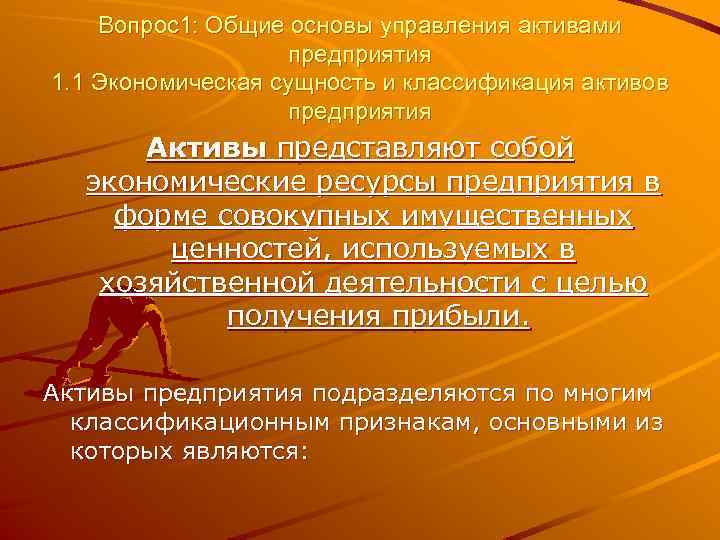 Вопрос1: Общие основы управления активами предприятия
1.1 Экономическая сущность и классификация активов предприятия

Активы представляют собой экономические ресурсы предприятия в форме совокупных имущественных ценностей, используемых в хозяйственной деятельности с целью получения прибыли.

Активы предприятия подразделяются по многим классификационным признакам, основными из которых являются: